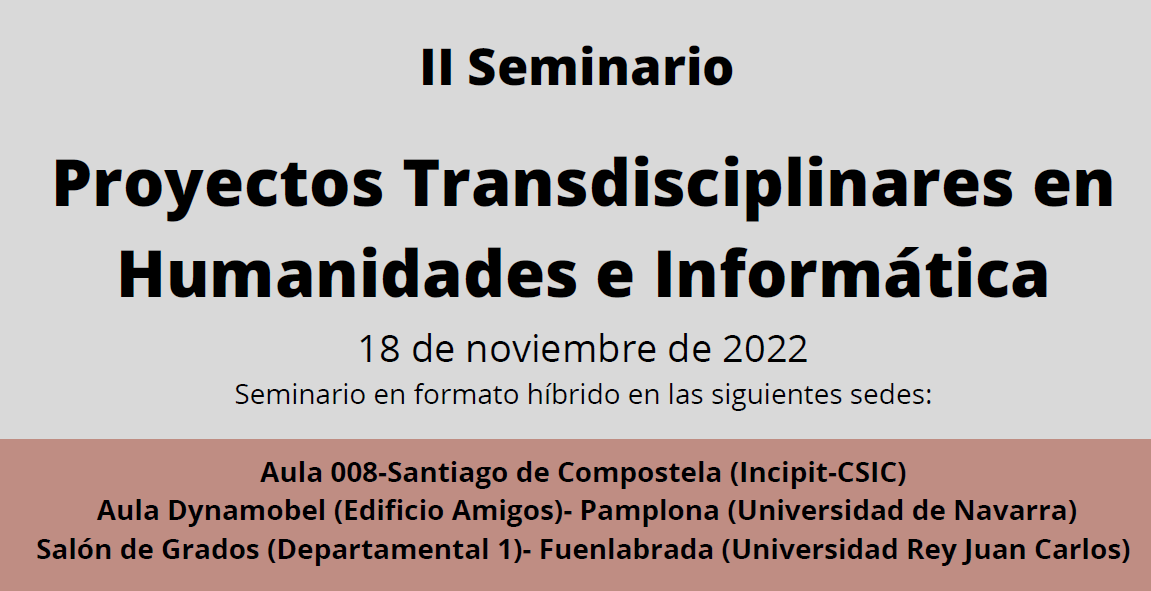 II Seminario

Proyectos Transdisciplinares en Humanidades e Informática

18 de noviembre de 2022

Seminario en formato híbrido en las siguientes sedes:

Aula 008-Santiago de Compostela (Incipit-CSIC)
Aula Dynamobel (Edificio Amigos)- Pamplona (Universidad de Navarra)
Salón de Grados (Departamental 1)- Fuenlabrada (Universidad Rey Juan Carlos)